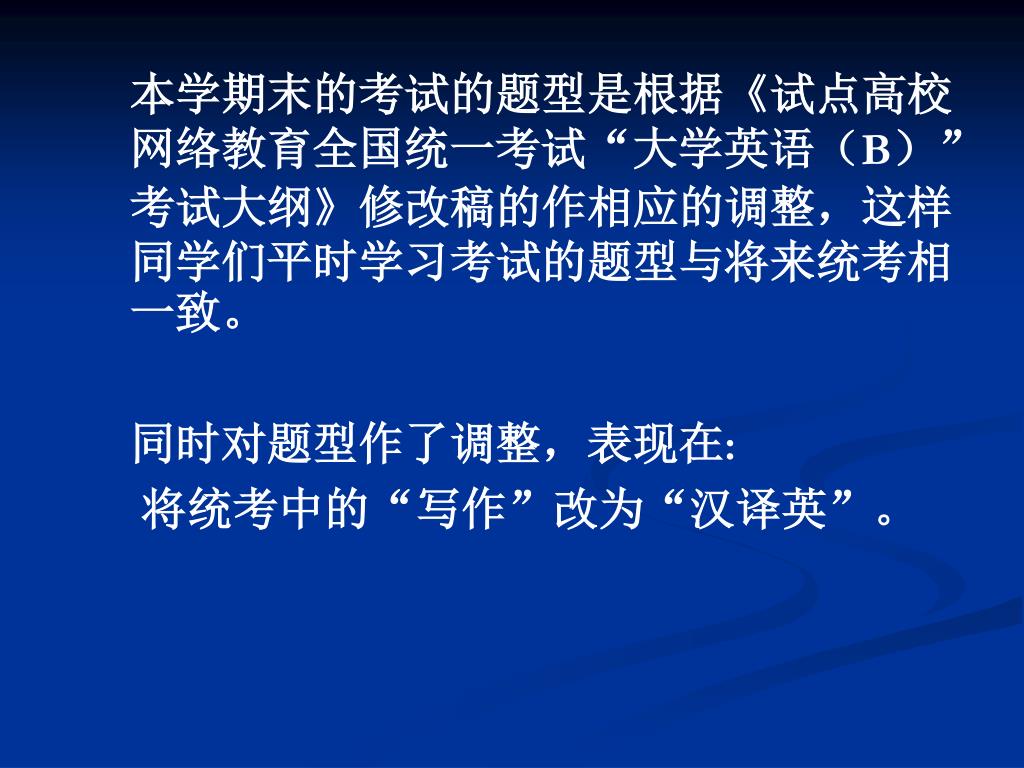 本学期末的考试的题型是根据《试点高校网络教育全国统一考试“大学英语（B）”考试大纲》修改稿的作相应的调整，这样同学们平时学习考试的题型与将来统考相一致。

同时对题型作了调整，表现在:
将统考中的“写作”改为“汉译英”。